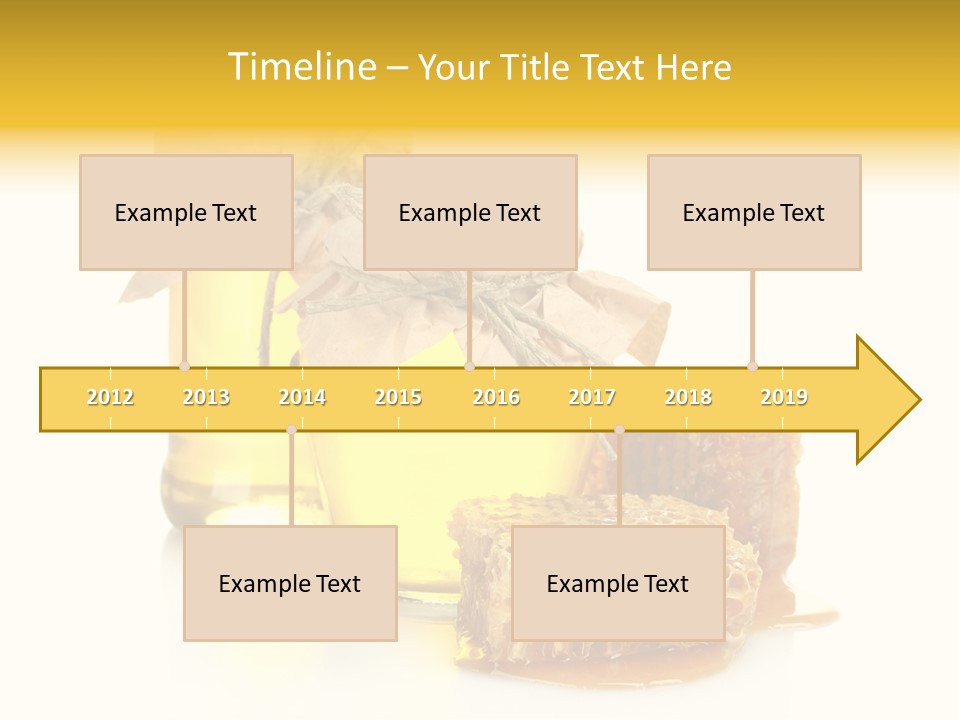 Timeline – Your Title Text Here

Example Text

Example Text

Example Text

2012 2013 2014 2015 2016 2017 2018 2019

Example Text

Example Text